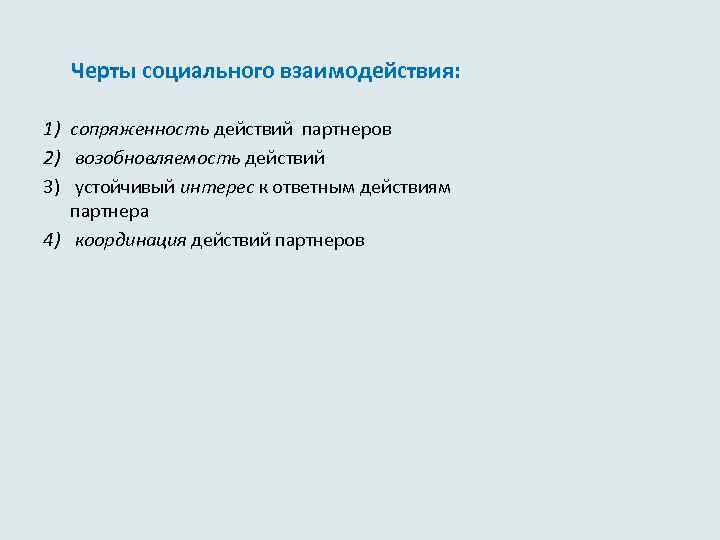 Черты социального взаимодействия:

1) сопряженность действий партнеров
2) возобновляемость действий
3) устойчивый интерес к ответным действиям партнера
4) координация действий партнеров